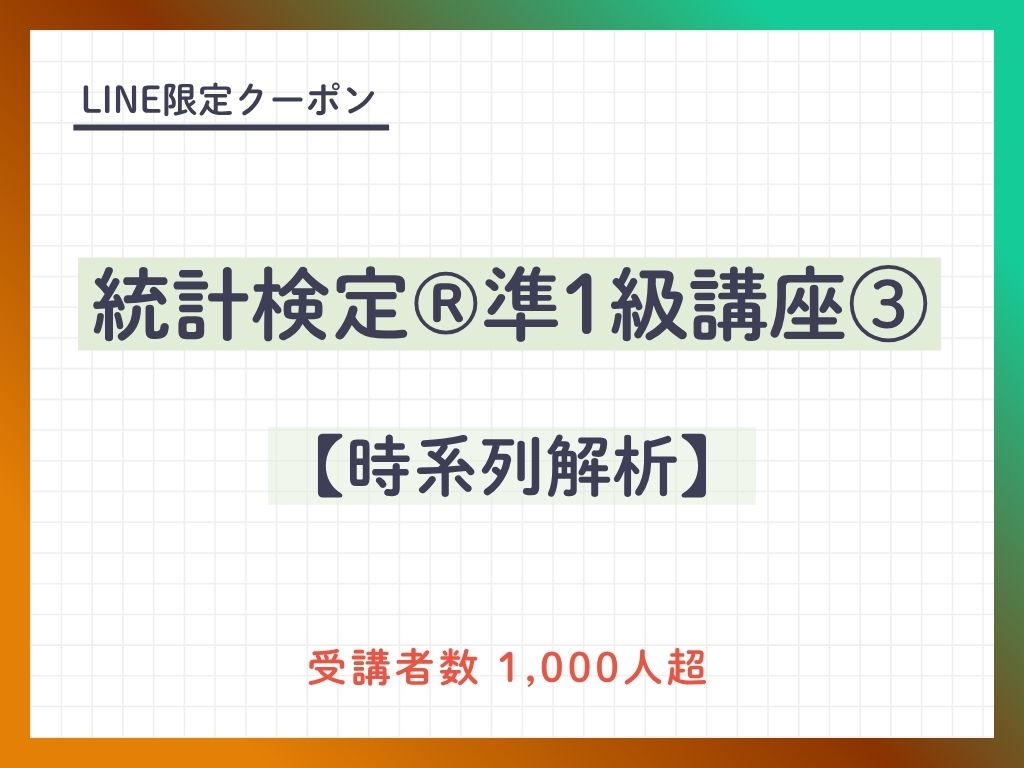 LINE限定クーポン

統計検定®準1級講座③

【時系列解析】

受講者数 1,000人超